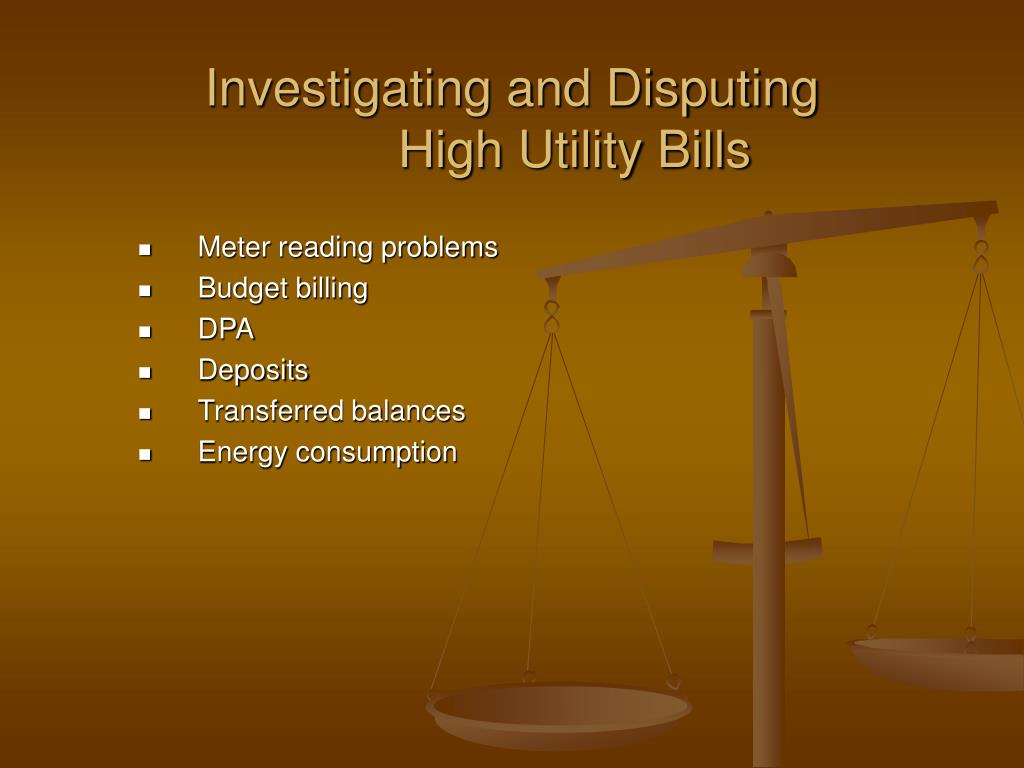 Investigating and Disputing
High Utility Bills

- Meter reading problems
- Budget billing
- DPA
- Deposits
- Transferred balances
- Energy consumption